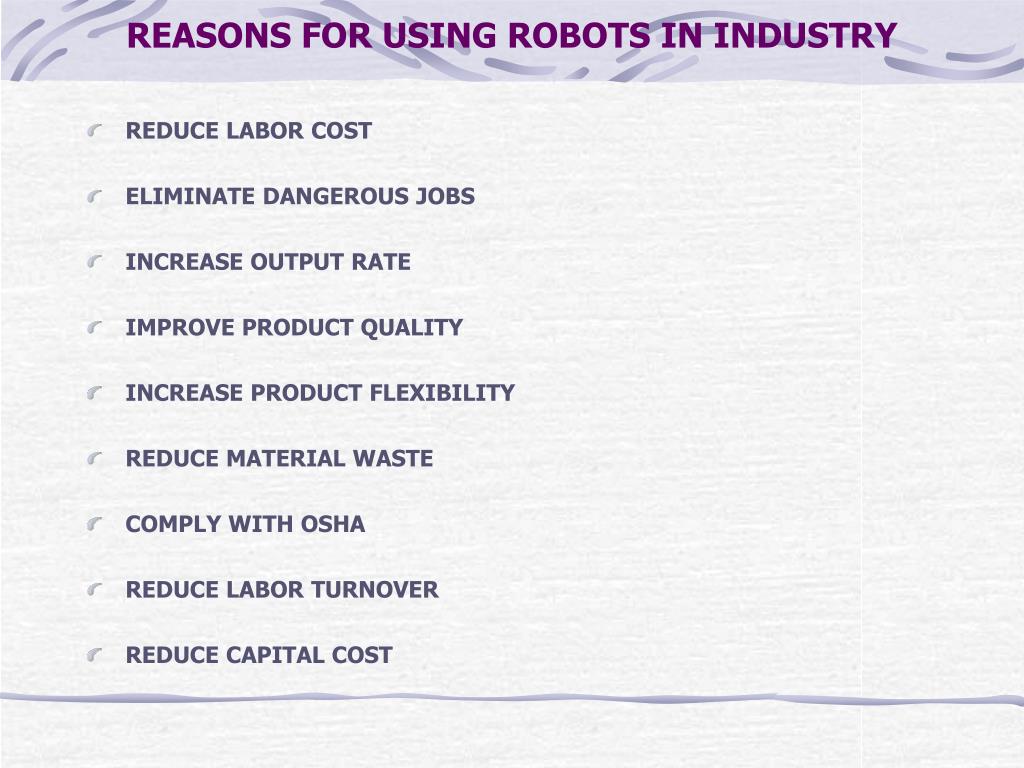 REASONS FOR USING ROBOTS IN INDUSTRY

REDUCE LABOR COST

ELIMINATE DANGEROUS JOBS

INCREASE OUTPUT RATE

IMPROVE PRODUCT QUALITY

INCREASE PRODUCT FLEXIBILITY

REDUCE MATERIAL WASTE

COMPLY WITH OSHA

REDUCE LABOR TURNOVER

REDUCE CAPITAL COST